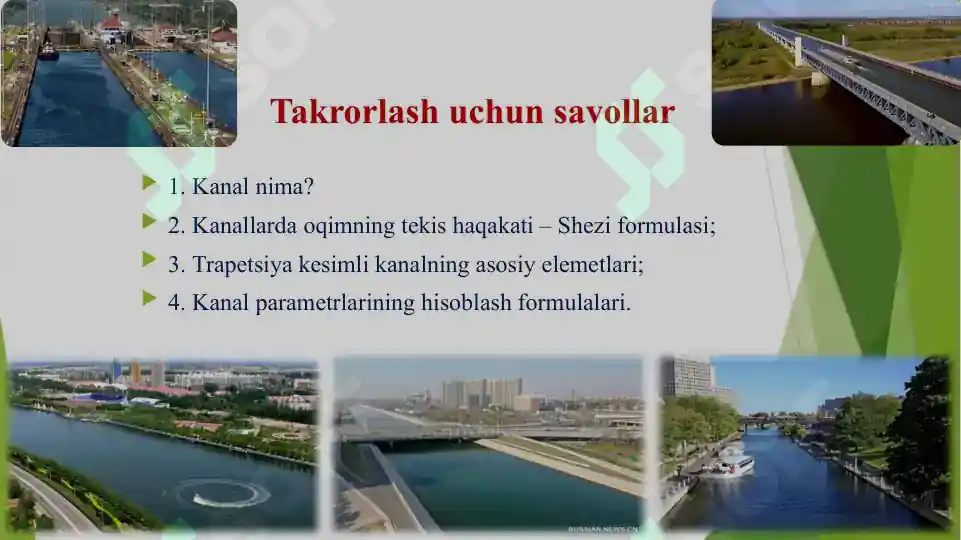 Takrorlash uchun savollar

1. Kanal nima?
2. Kanallarda oqimning tekis haqakati – Shezi formulasi;
3. Trapetsiya kesimli kanalning asosiy elemetlari;
4. Kanal parametrlarining hisoblash formulalari.

RUSSIAN.NEWS.CN